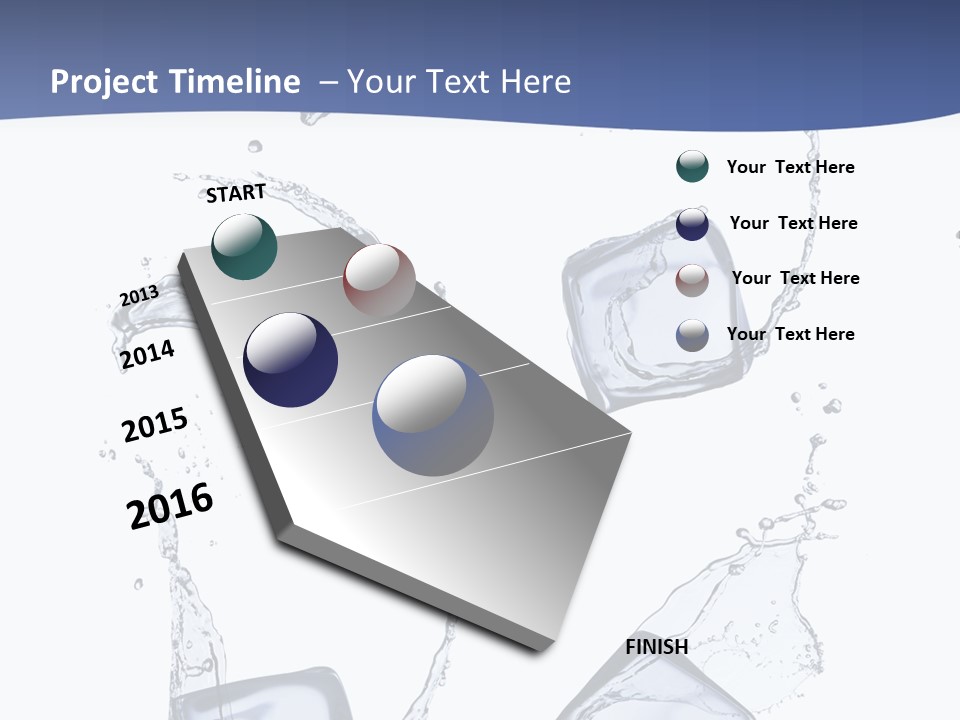 Project Timeline – Your Text Here

START

2013

2014

2015

2016

FINISH

Your Text Here

Your Text Here

Your Text Here

Your Text Here